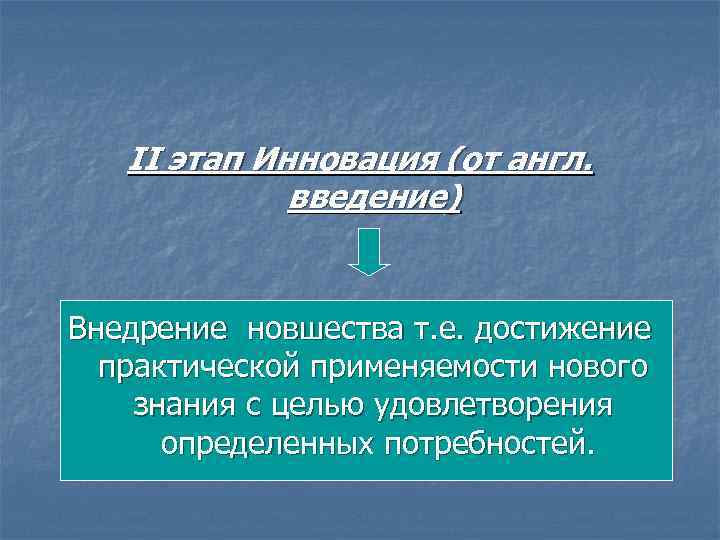 II этап Инновация (от англ. введение)

Внедрение новшества т.е. достижение практической применяемости нового знания с целью удовлетворения определенных потребностей.